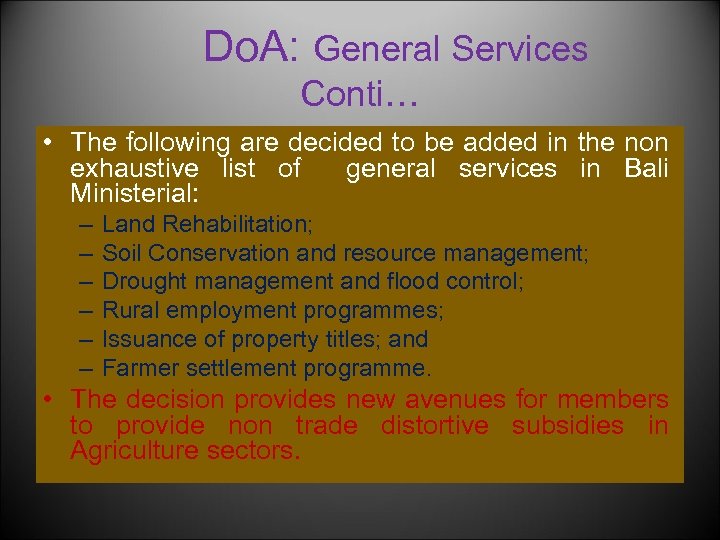 DoA: General Services Conti…

• The following are decided to be added in the non exhaustive list of general services in Bali Ministerial:
– Land Rehabilitation;
– Soil Conservation and resource management;
– Drought management and flood control;
– Rural employment programmes;
– Issuance of property titles; and
– Farmer settlement programme.
• The decision provides new avenues for members to provide non trade distortive subsidies in Agriculture sectors.